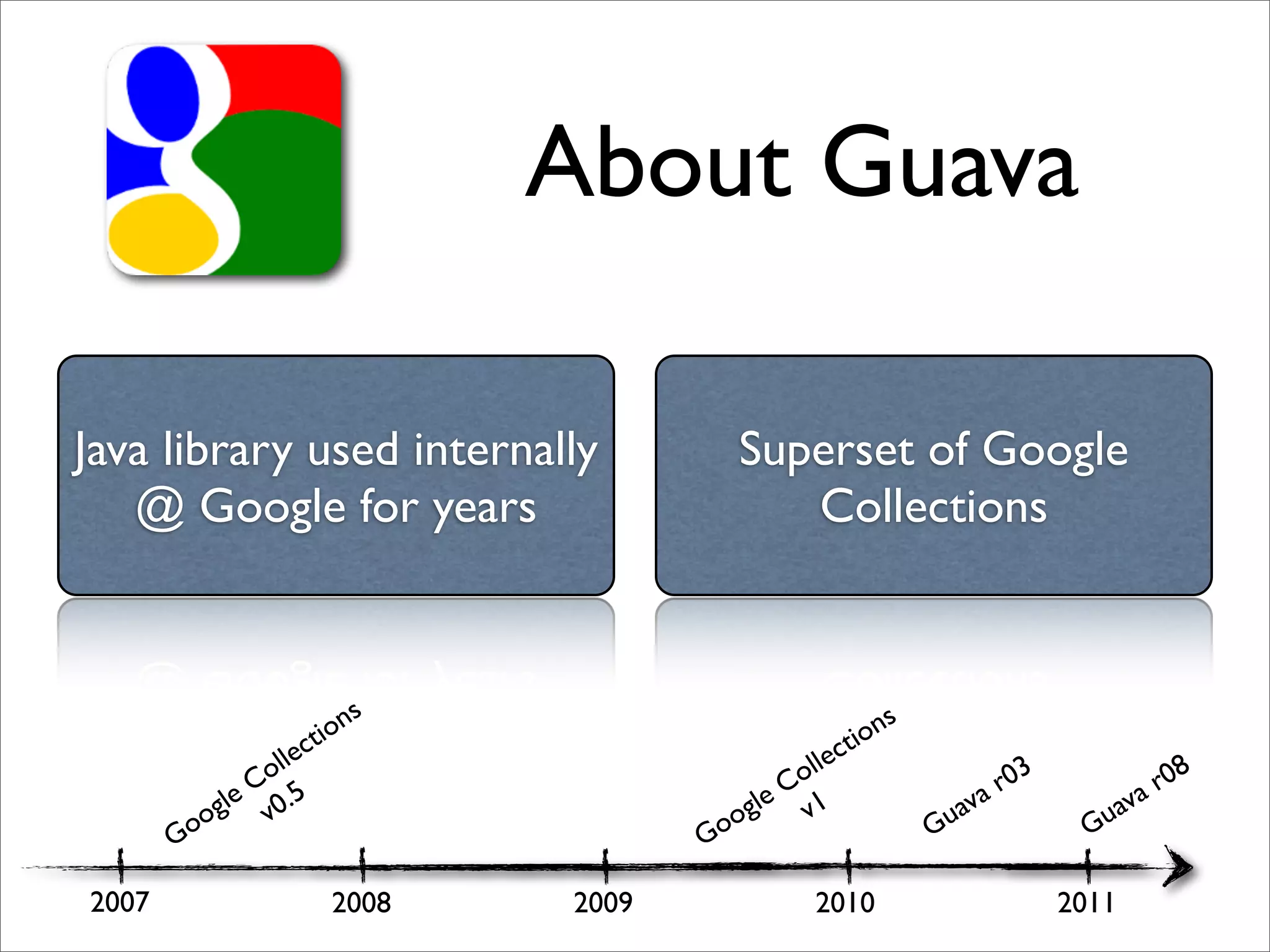 About Guava

Java library used internally @ Google for years

Superset of Google Collections

Google Collections v0.5

Google Collections v1

Guava r03

Guava r08

2007

2008

2009

2010

2011